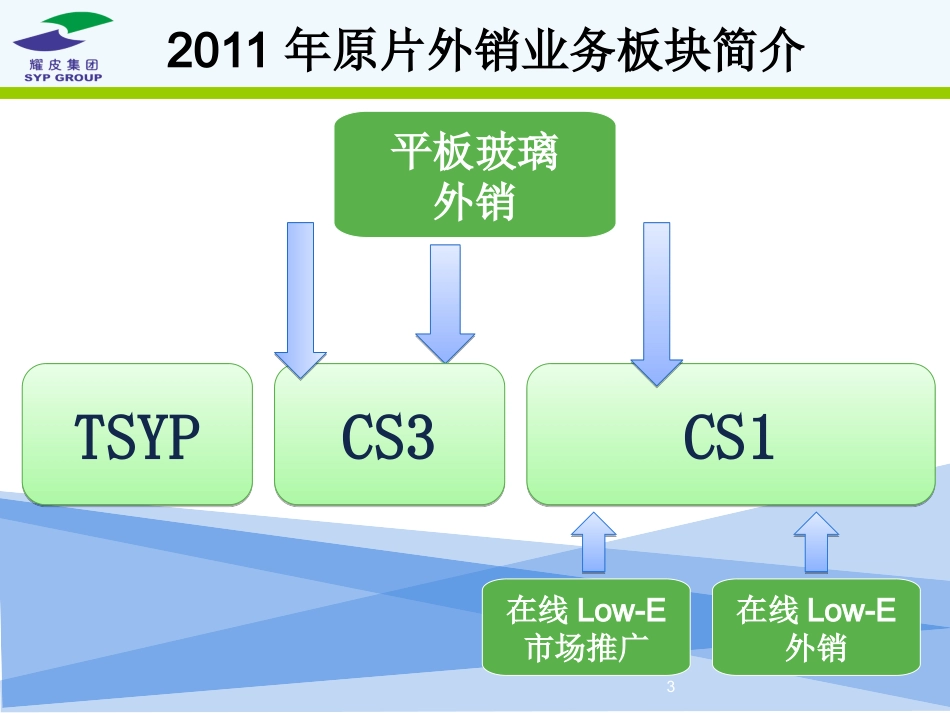 耀皮集团
SYP GROUP

2011 年原片外销业务板块简介

平板玻璃外销

TSYP

CS3

CS1

在线 Low-E 市场推广

在线 Low-E 外销

3